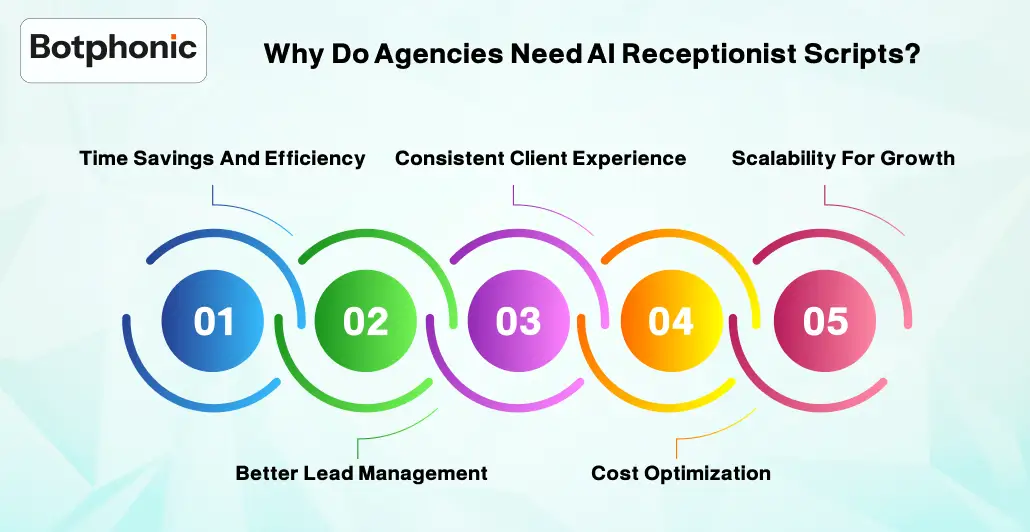 Botphonic

Why Do Agencies Need AI Receptionist Scripts?

Time Savings And Efficiency

Consistent Client Experience

Scalability For Growth

01

02

03

04

05

Better Lead Management

Cost Optimization